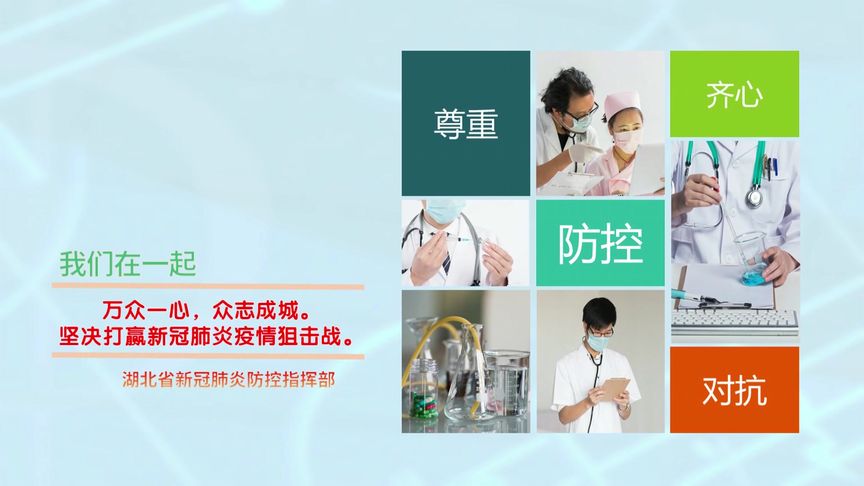 我们在一起

万众一心，众志成城。
坚决打赢新冠肺炎疫情狙击战。

湖北省新冠肺炎防控指挥部

尊重

齐心

防控

对抗